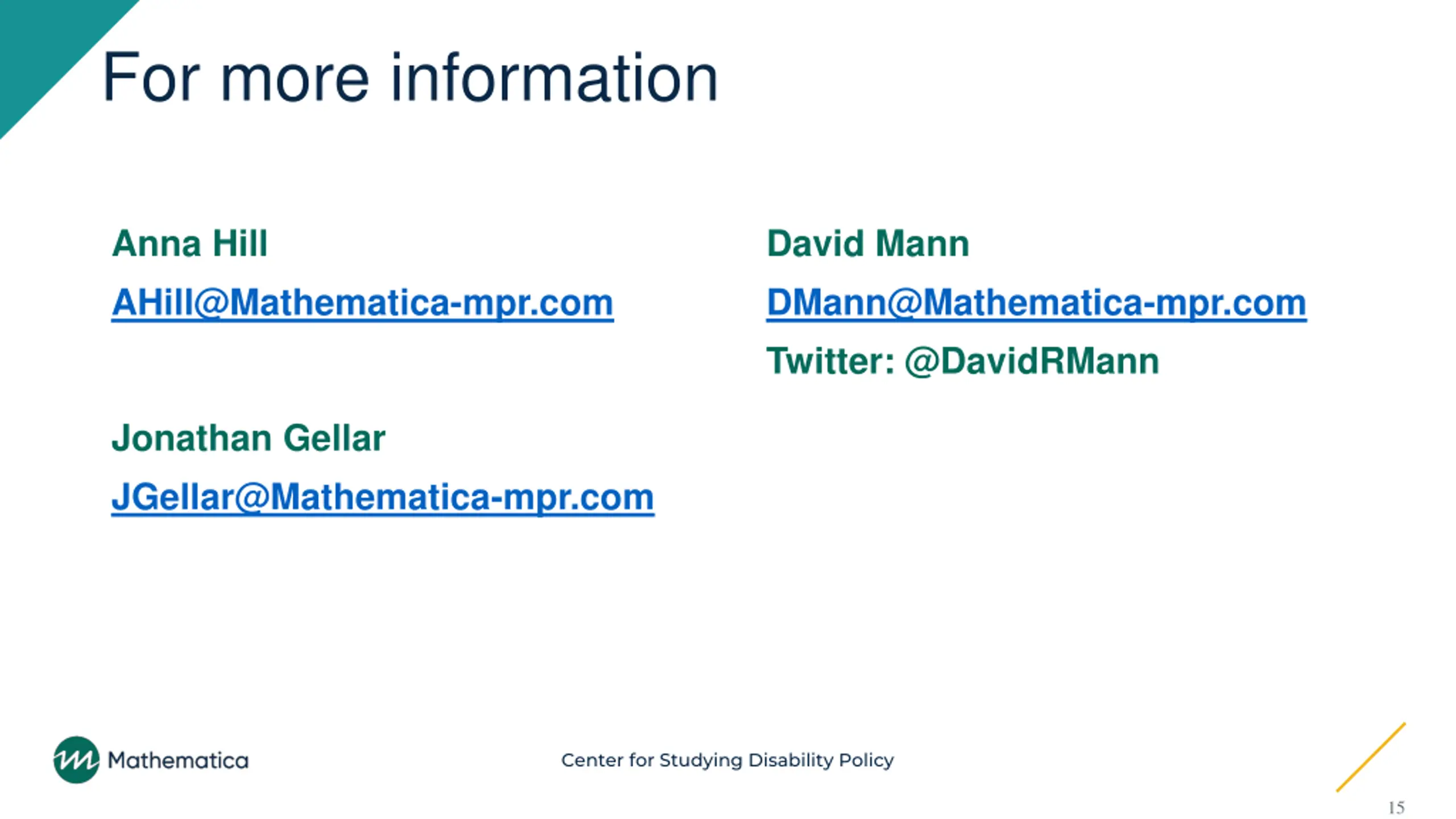 For more information

Anna Hill

AHill@Mathematica-mpr.com

Jonathan Gellar

JGellar@Mathematica-mpr.com

David Mann

DMann@Mathematica-mpr.com

Twitter: @DavidRMann

Mathematica

Center for Studying Disability Policy

15